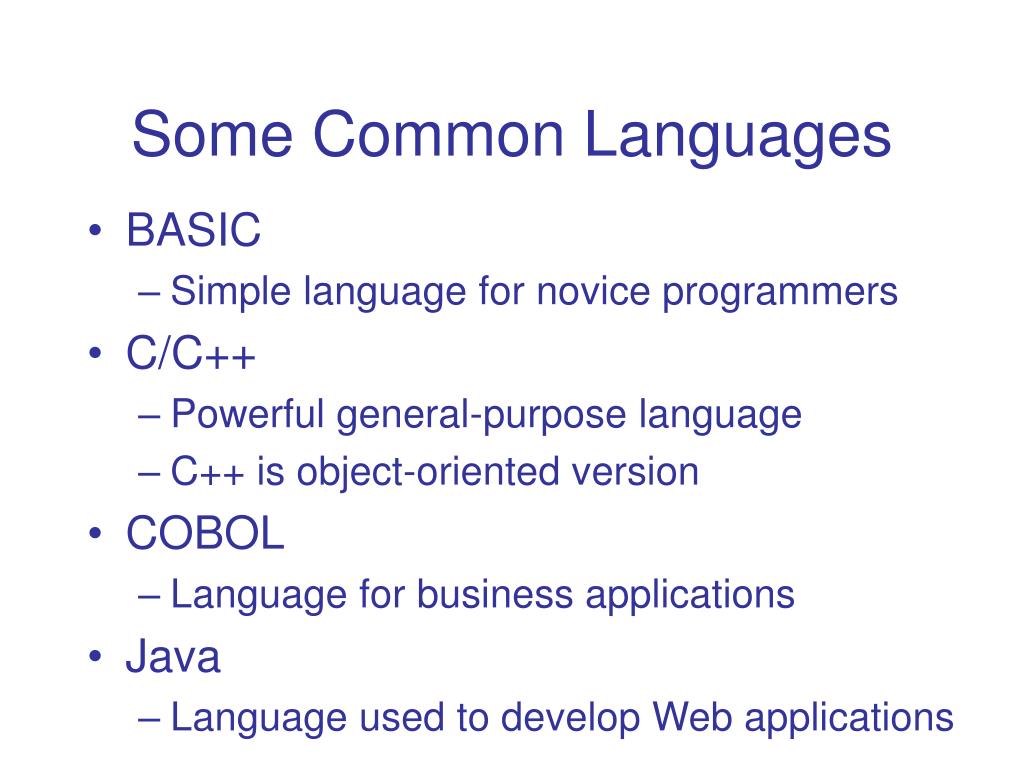 Some Common Languages

• BASIC
– Simple language for novice programmers
• C/C++
– Powerful general-purpose language
– C++ is object-oriented version
• COBOL
– Language for business applications
• Java
– Language used to develop Web applications